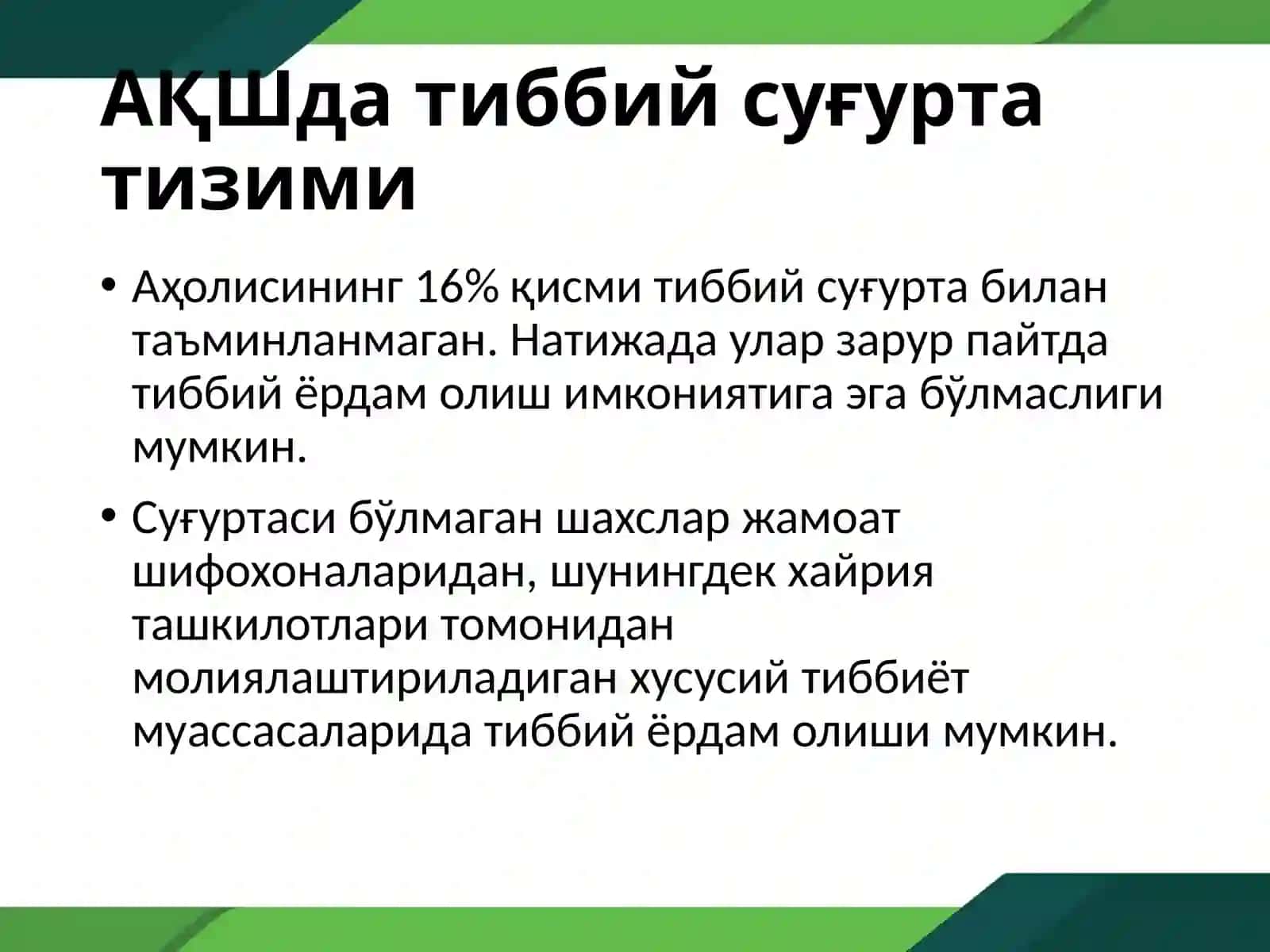 АҚШда тиббий суғурта тизими

• Аҳолисининг 16% қисми тиббий суғурта билан таъминланмаган. Натижада улар зарур пайтда тиббий ёрдам олиш имкониятига эга бўлмаслиги мумкин.

• Суғуртаси бўлмаган шахслар жамоат шифохоналаридан, шунингдек хайрия ташкилотлари томонидан молиялаштириладиган хусусий тиббиёт муассасаларида тиббий ёрдам олиши мумкин.